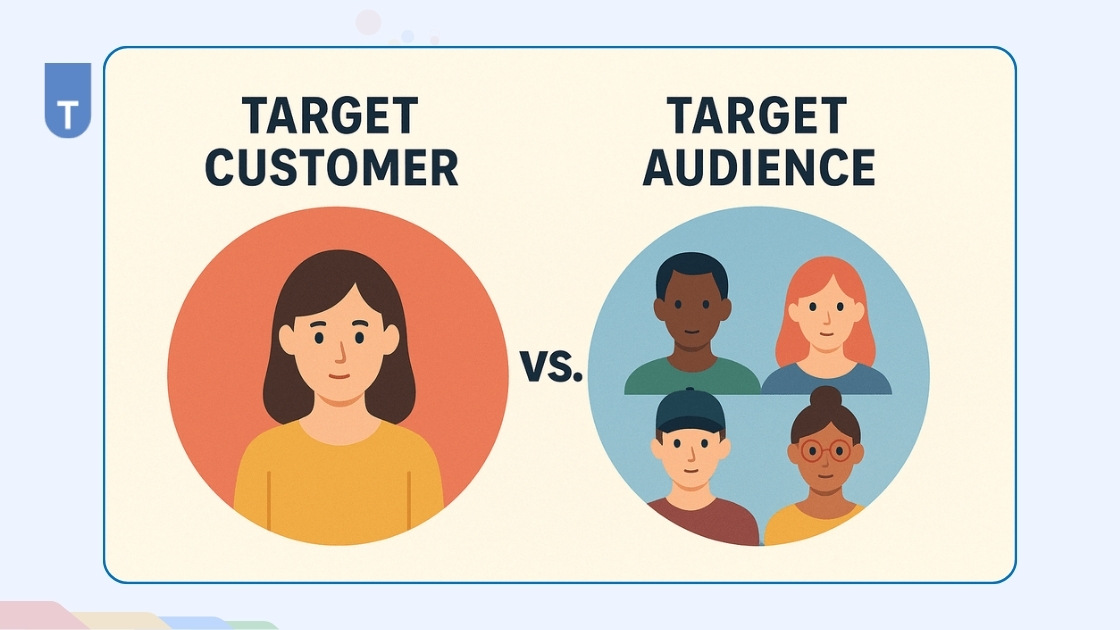 T

TARGET CUSTOMER

VS.

TARGET AUDIENCE